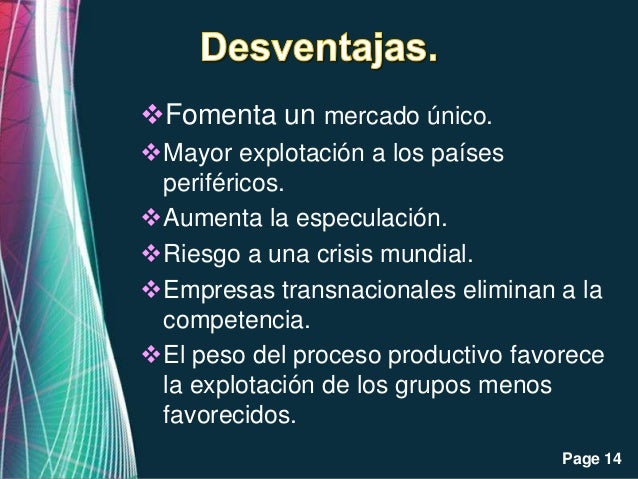 Desventajas.

❖Fomenta un mercado único.
❖Mayor explotación a los países periféricos.
❖Aumenta la especulación.
❖Riesgo a una crisis mundial.
❖Empresas transnacionales eliminan a la competencia.
❖El peso del proceso productivo favorece la explotación de los grupos menos favorecidos.

Page 14